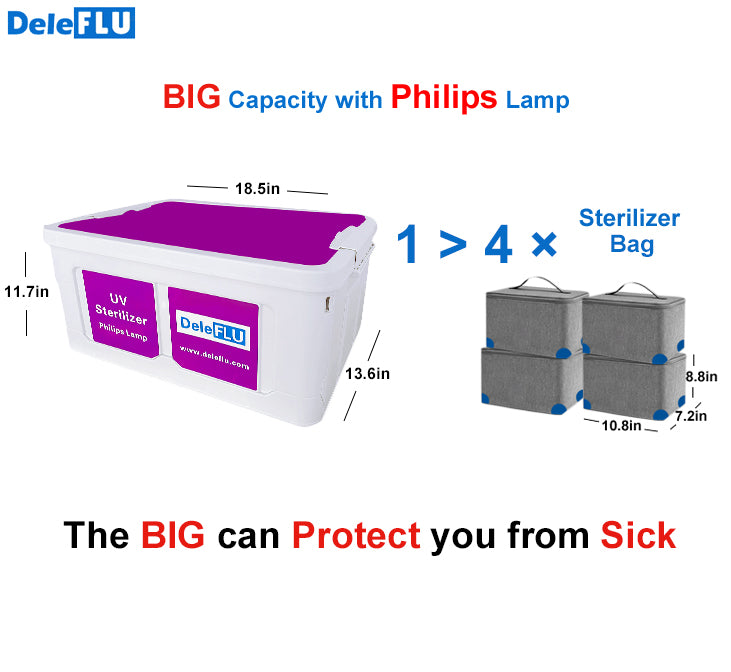 DeleFLU

BIG Capacity with Philips Lamp

18.5in

11.7in

UV Sterilizer Philips Lamp

DeleFLU

www.deleflu.com

13.6in

1 > 4 × Sterilizer Bag

8.8in

7.2in

10.8in

The BIG can Protect you from Sick